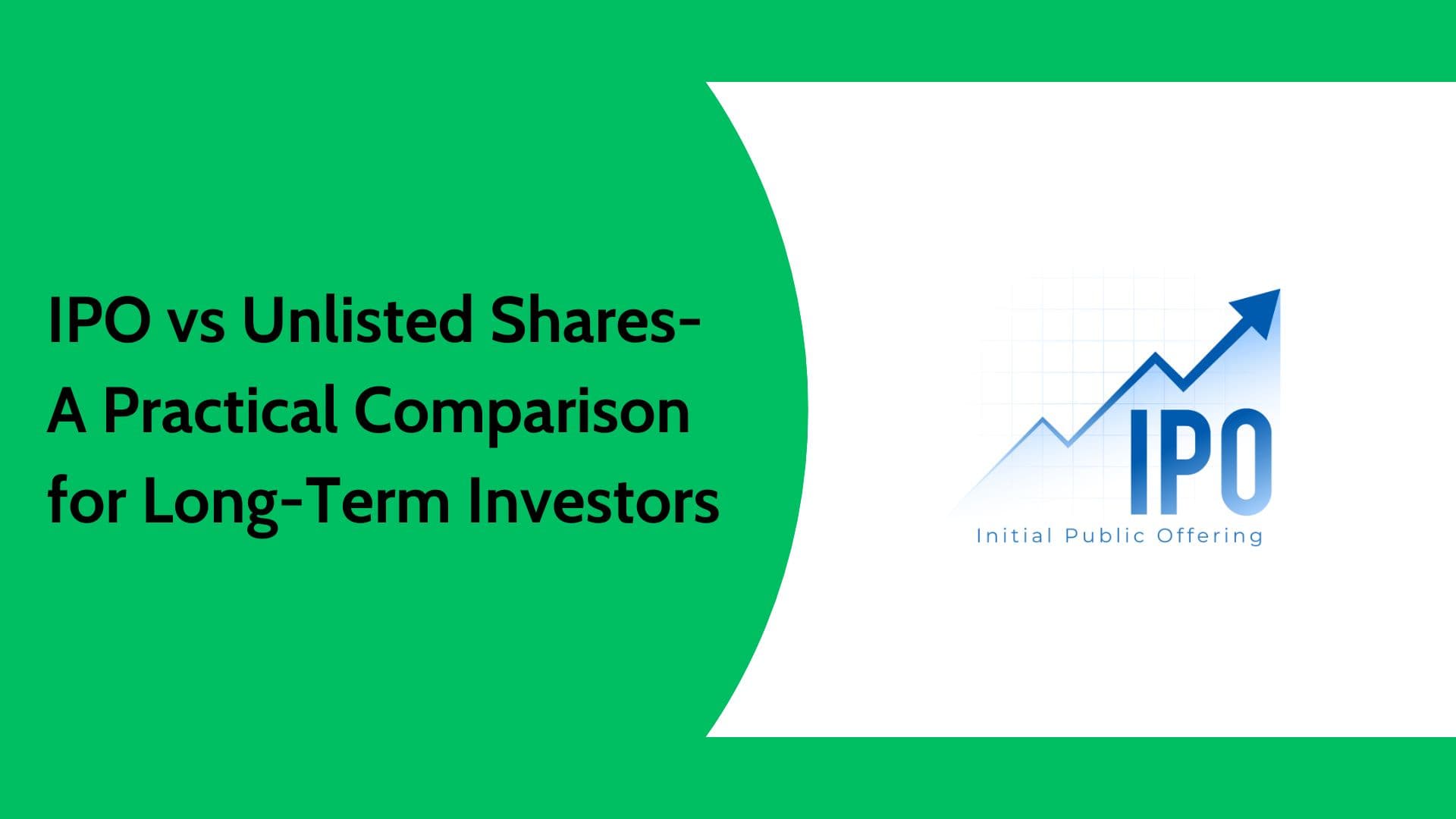 IPO vs Unlisted Shares- A Practical Comparison for Long-Term Investors

IPO

Initial Public Offering